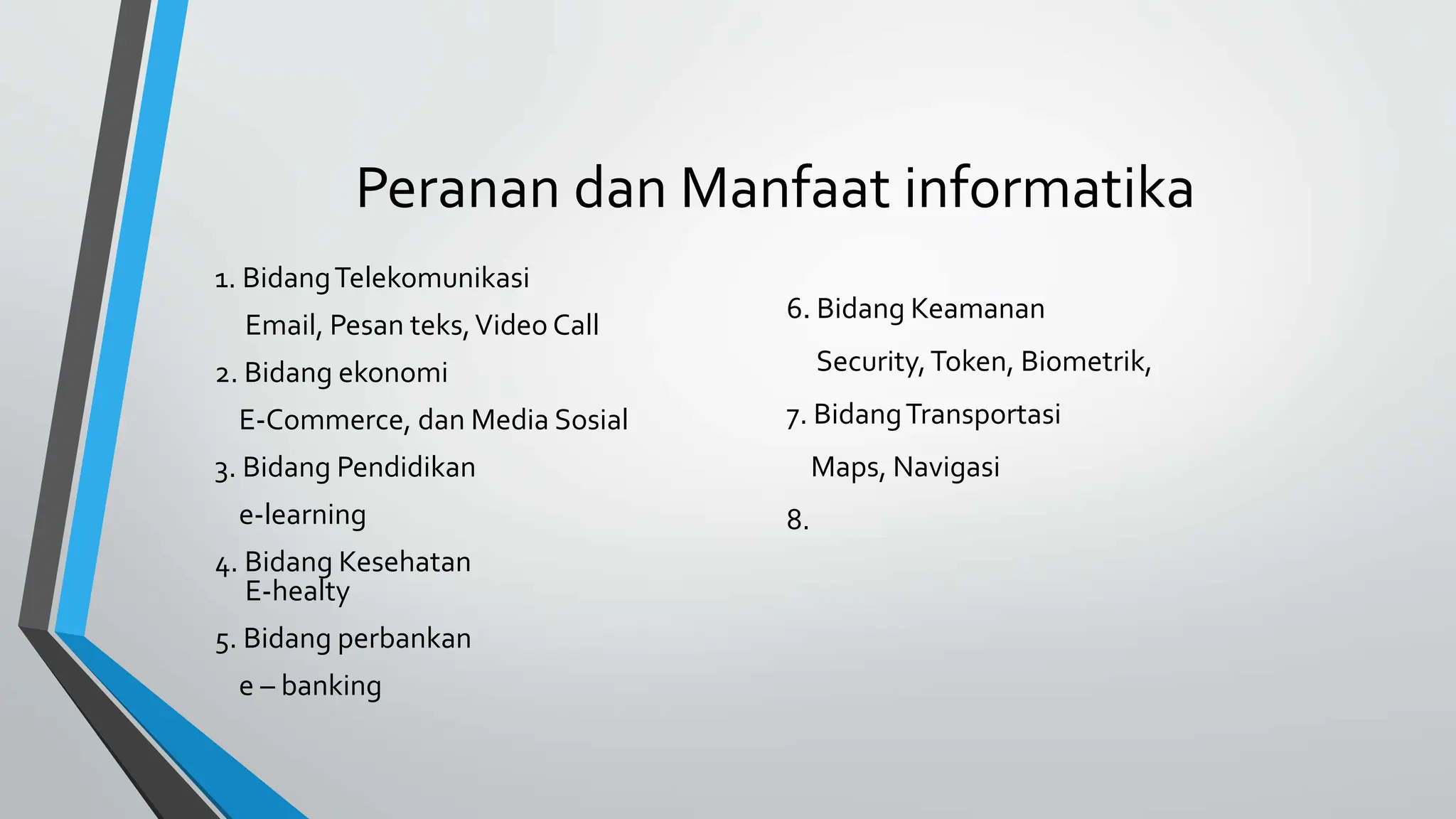 Peranan dan Manfaat informatika

1. Bidang Telekomunikasi

Email, Pesan teks, Video Call

2. Bidang ekonomi

E-Commerce, dan Media Sosial

3. Bidang Pendidikan

e-learning

4. Bidang Kesehatan
E-healty

5. Bidang perbankan

e – banking

6. Bidang Keamanan

Security, Token, Biometrik,

7. Bidang Transportasi

Maps, Navigasi

8.